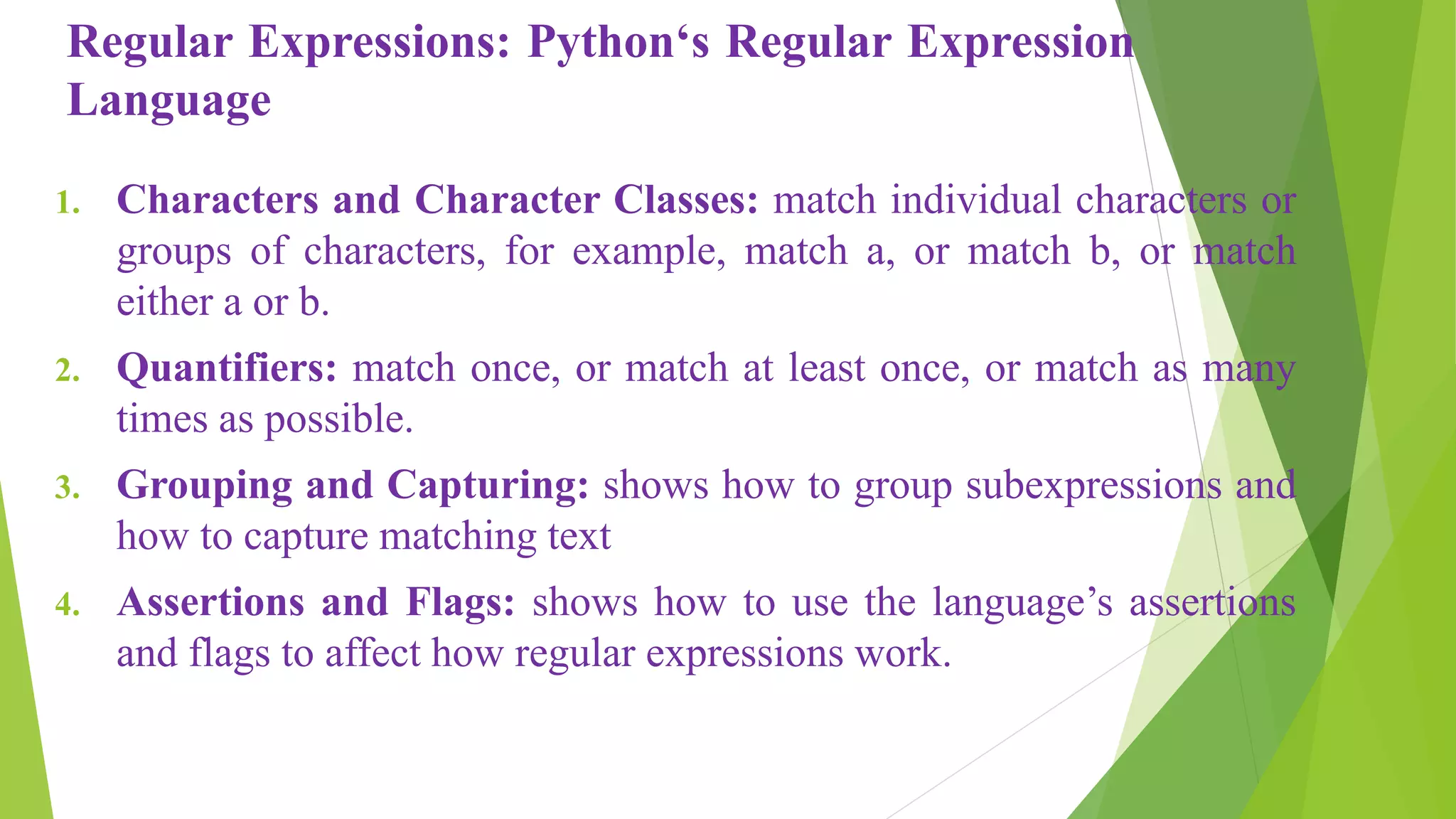 Regular Expressions: Python‘s Regular Expression Language

1. Characters and Character Classes: match individual characters or groups of characters, for example, match a, or match b, or match either a or b.

2. Quantifiers: match once, or match at least once, or match as many times as possible.

3. Grouping and Capturing: shows how to group subexpressions and how to capture matching text

4. Assertions and Flags: shows how to use the language’s assertions and flags to affect how regular expressions work.